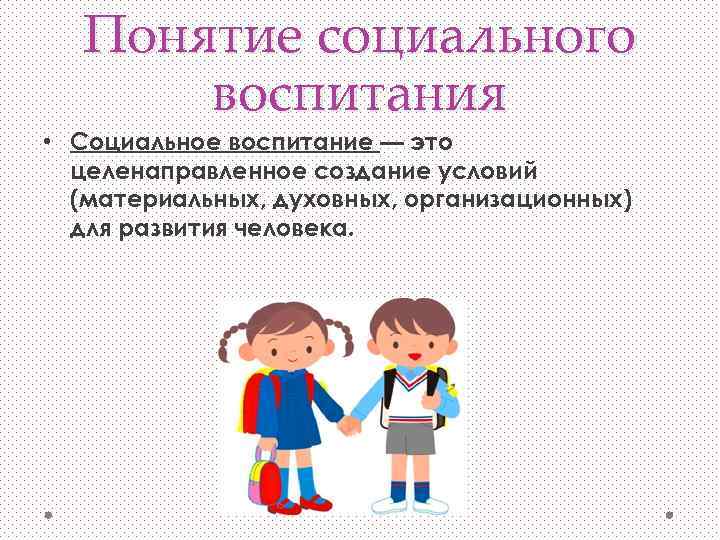 Понятие социального воспитания

• Социальное воспитание — это целенаправленное создание условий (материальных, духовных, организационных) для развития человека.